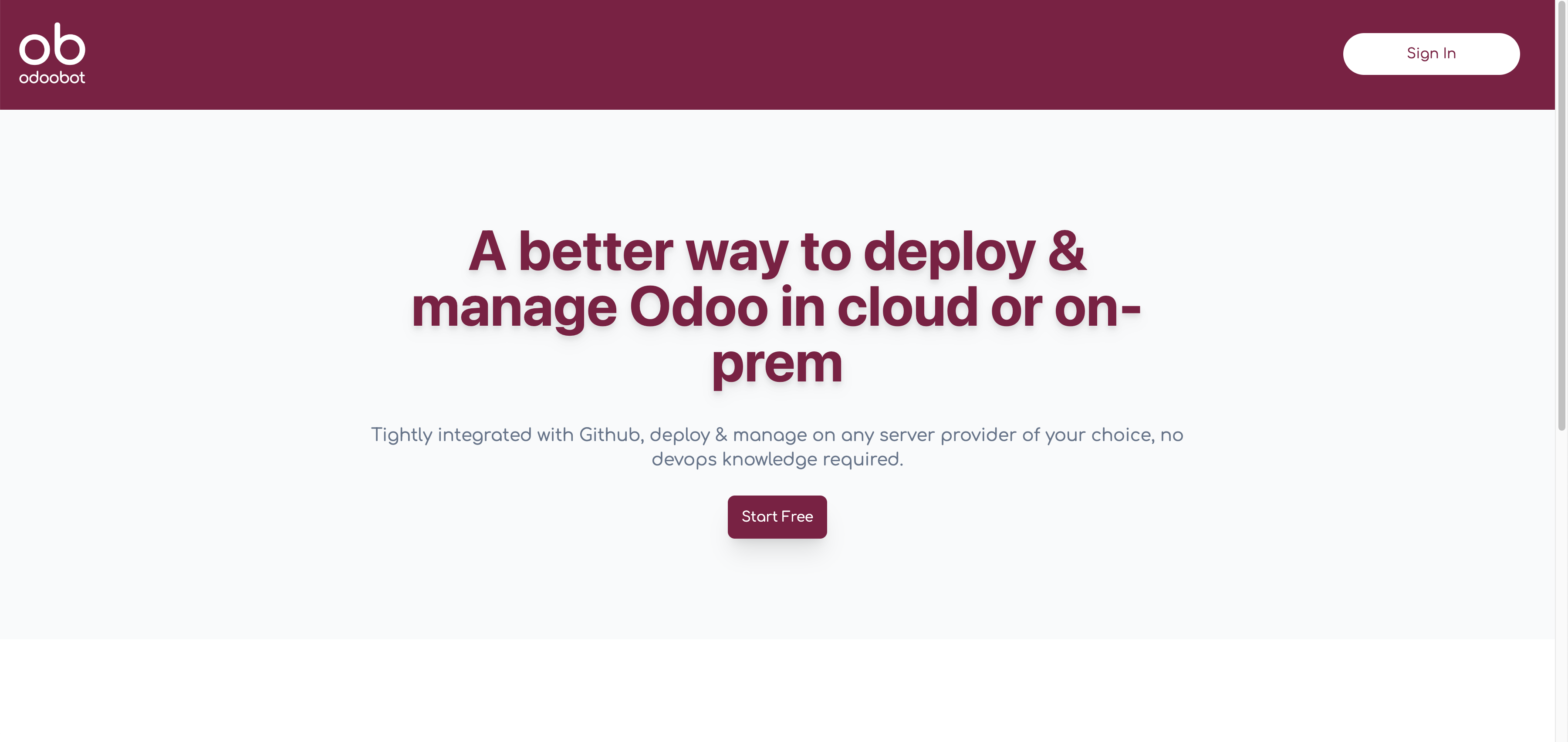 ob
odoobot

Sign In

A better way to deploy & manage Odoo in cloud or on-prem

Tightly integrated with Github, deploy & manage on any server provider of your choice, no devops knowledge required.

Start Free